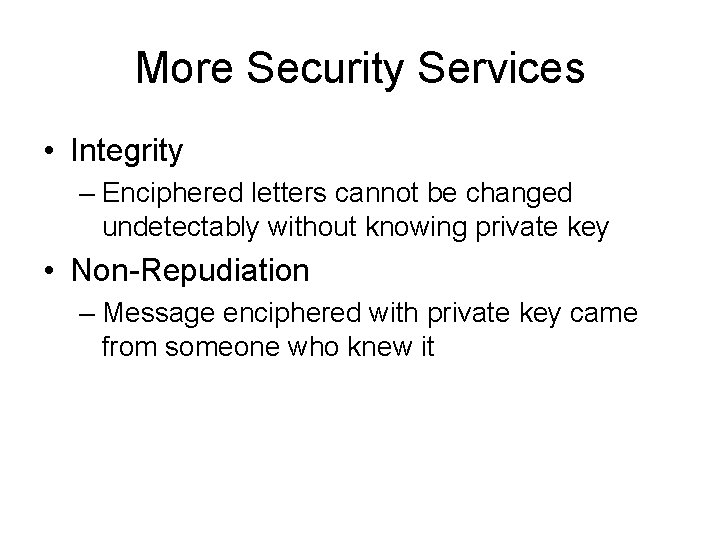 More Security Services

• Integrity

– Enciphered letters cannot be changed undetectably without knowing private key

• Non-Repudiation

– Message enciphered with private key came from someone who knew it